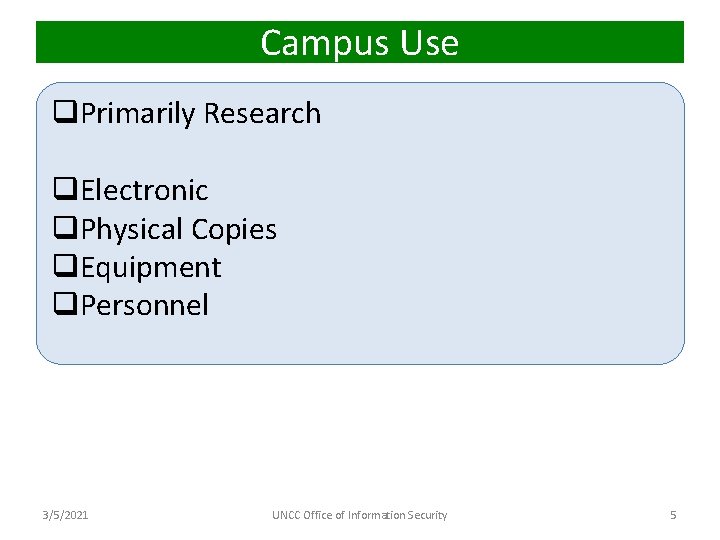 Campus Use

❑Primarily Research

❑Electronic
❑Physical Copies
❑Equipment
❑Personnel

3/5/2021

UNCC Office of Information Security

5